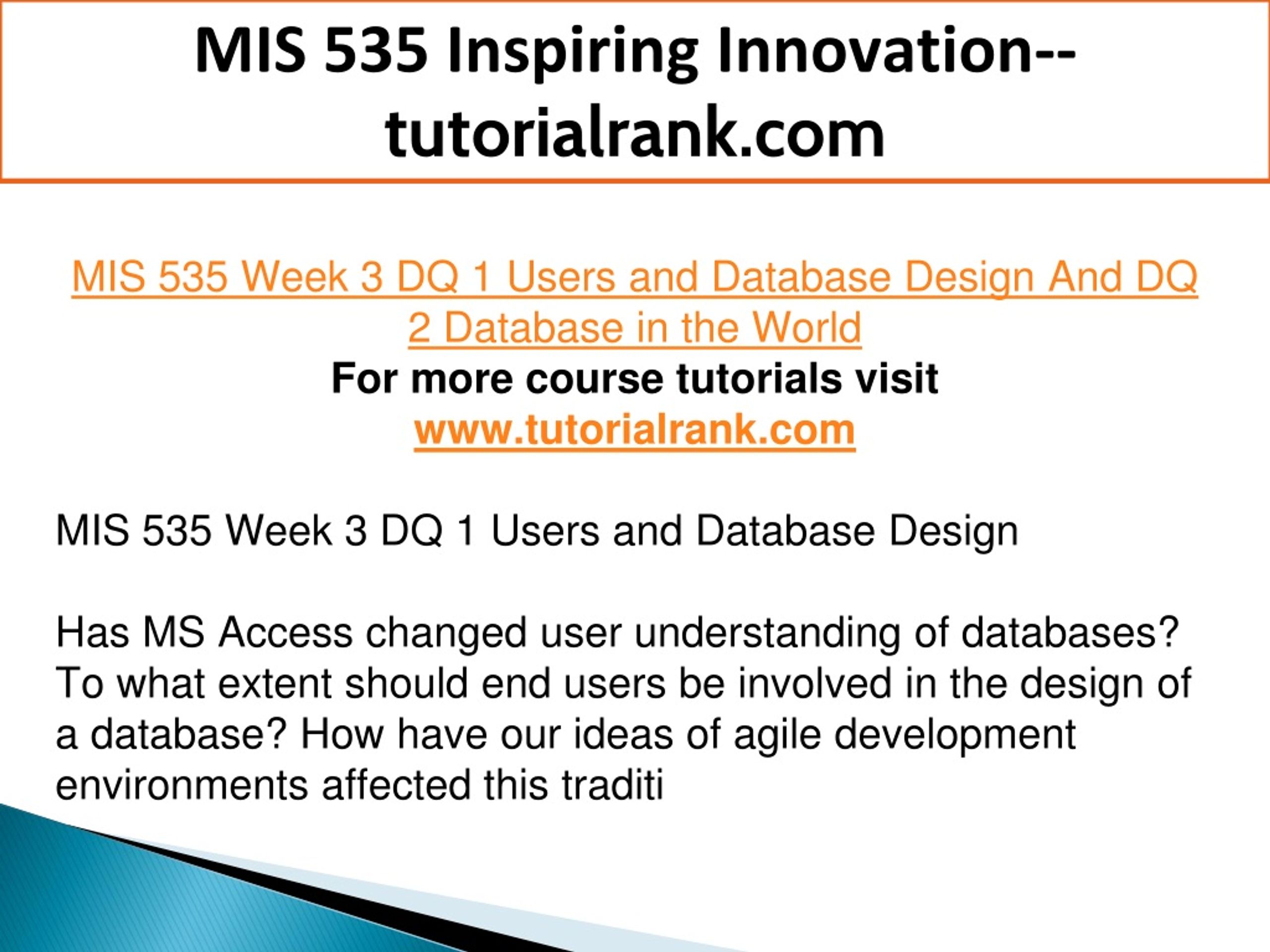 MIS 535 Inspiring Innovation--tutorialrank.com

MIS 535 Week 3 DQ 1 Users and Database Design And DQ 2 Database in the World
For more course tutorials visit
www.tutorialrank.com

MIS 535 Week 3 DQ 1 Users and Database Design

Has MS Access changed user understanding of databases? To what extent should end users be involved in the design of a database? How have our ideas of agile development environments affected this traditi